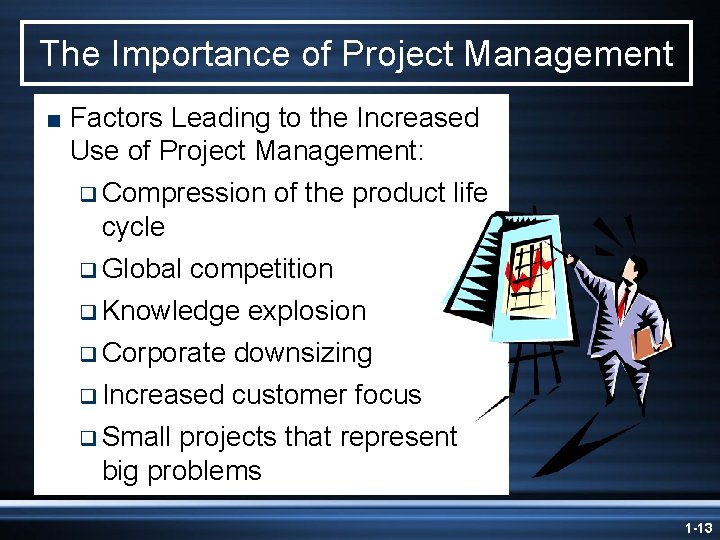 The Importance of Project Management

■ Factors Leading to the Increased Use of Project Management:

❑ Compression of the product life cycle

❑ Global competition

❑ Knowledge explosion

❑ Corporate downsizing

❑ Increased customer focus

❑ Small projects that represent big problems

1-13